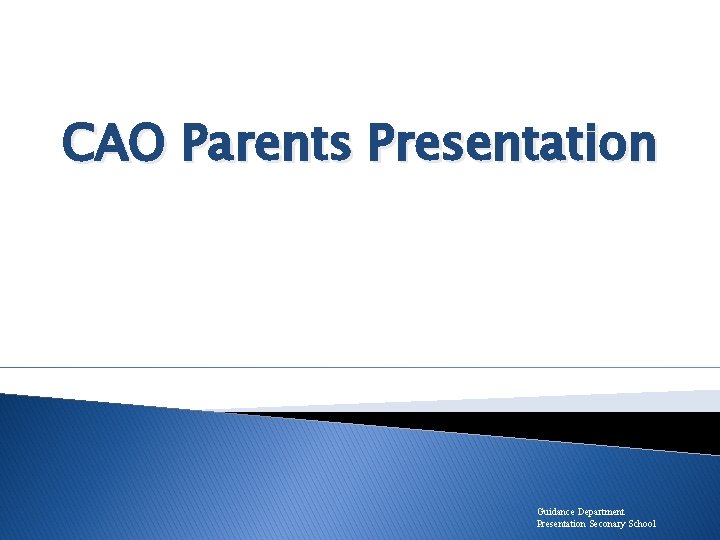 CAO Parents Presentation

Guidance Department
Presentation Seconary School